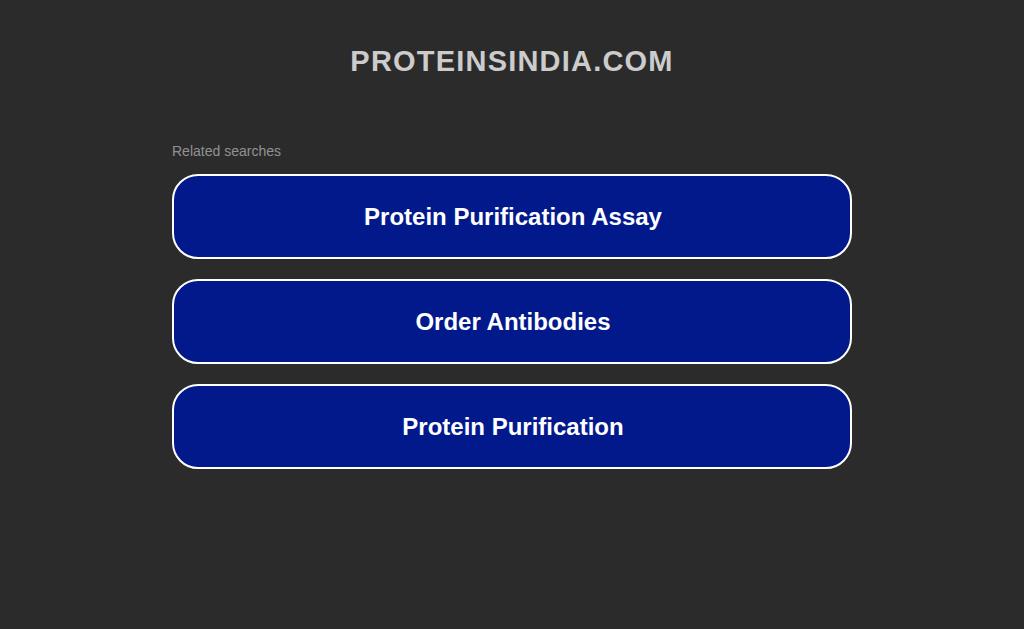 PROTEINSINDIA.COM

Related searches

Protein Purification Assay

Order Antibodies

Protein Purification